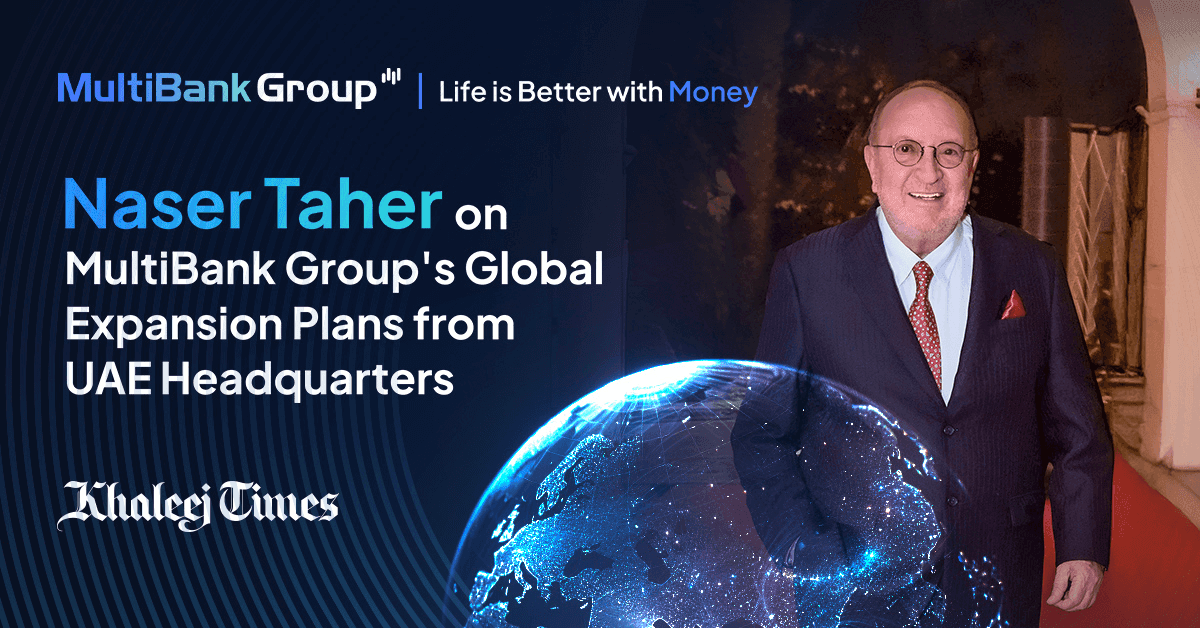 MultiBank Group | Life is Better with Money

Naser Taher on MultiBank Group's Global Expansion Plans from UAE Headquarters

Khaleej Times